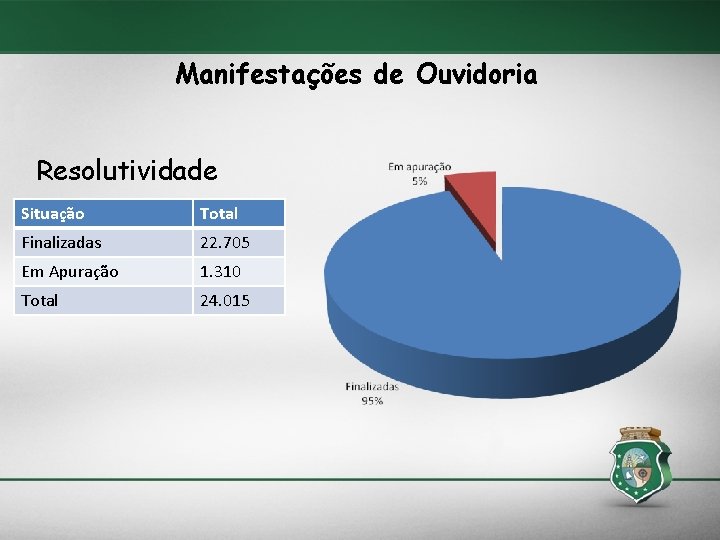 Manifestações de Ouvidoria

Resolutividade

| Situação | Total |
|---|---|
| Finalizadas | 22.705 |
| Em Apuração | 1.310 |
| Total | 24.015 |

Em apuração
5%

Finalizadas
95%